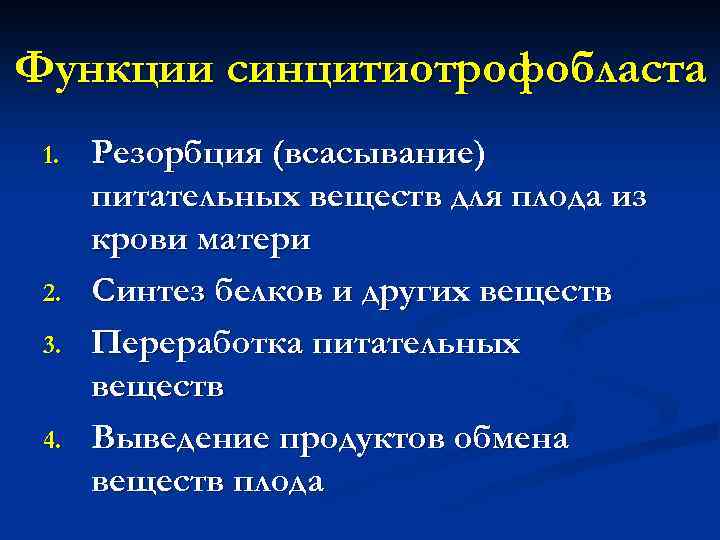 Функции синцитиотрофобласта

1. Резорбция (всасывание) питательных веществ для плода из крови матери
2. Синтез белков и других веществ
3. Переработка питательных веществ
4. Выведение продуктов обмена веществ плода